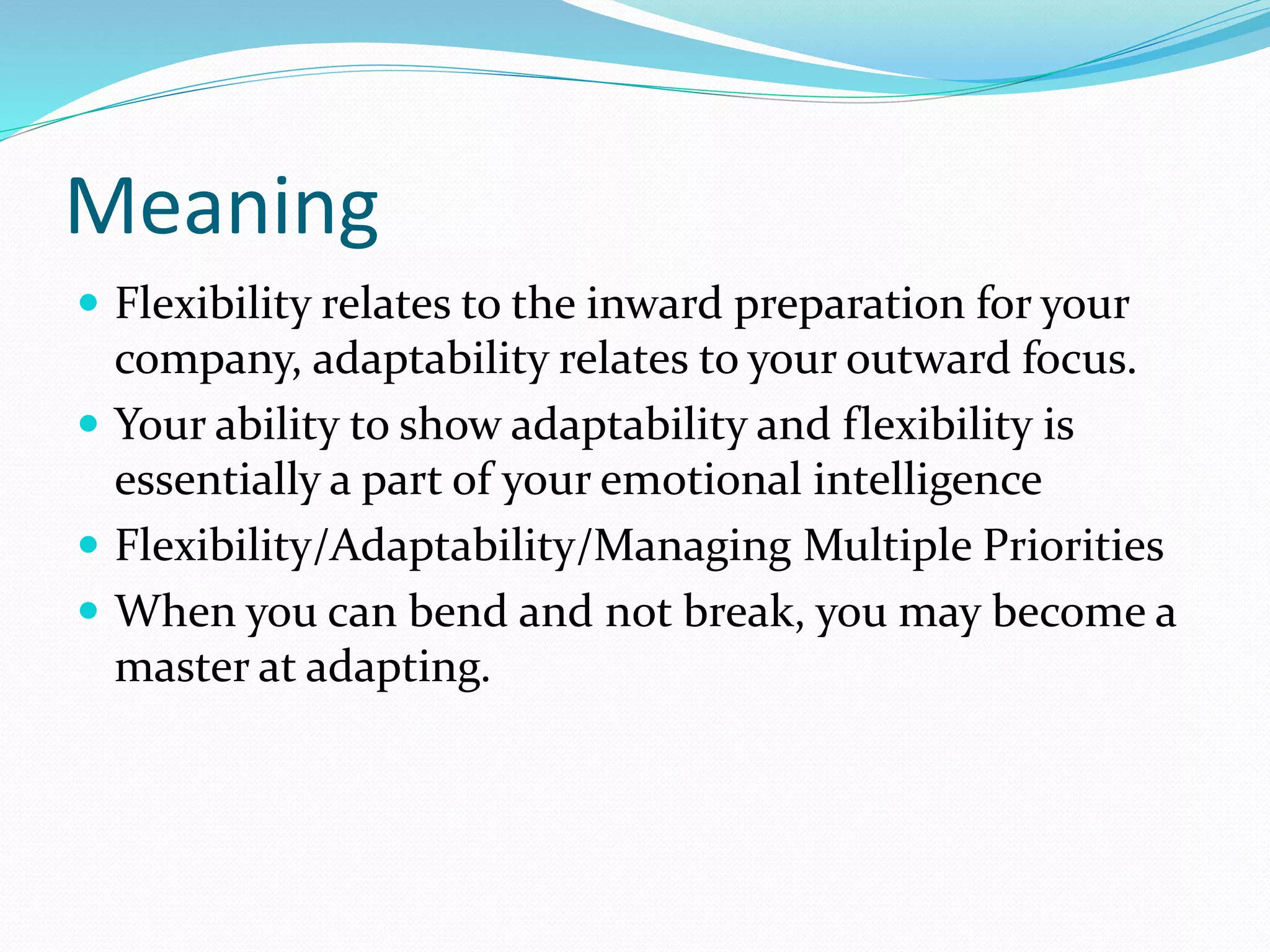 Meaning

- Flexibility relates to the inward preparation for your company, adaptability relates to your outward focus.
- Your ability to show adaptability and flexibility is essentially a part of your emotional intelligence
- Flexibility/Adaptability/Managing Multiple Priorities
- When you can bend and not break, you may become a master at adapting.